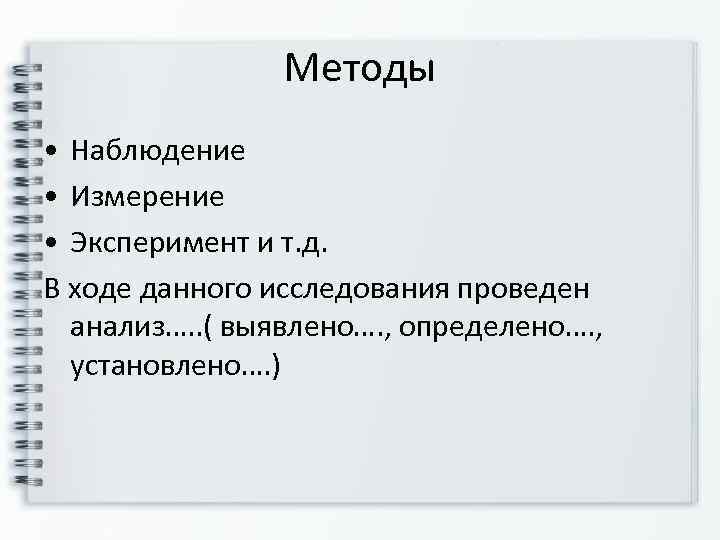 Методы

• Наблюдение
• Измерение
• Эксперимент и т.д.

В ходе данного исследования проведен анализ…..( выявлено…., определено…., установлено….)